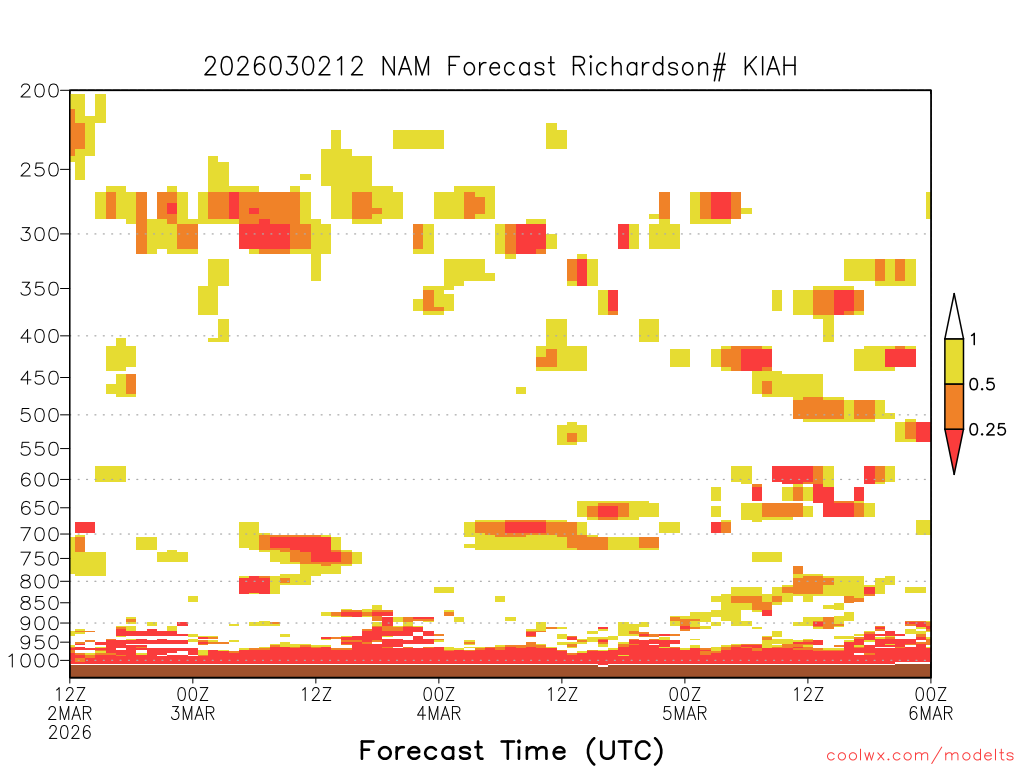 2026030212 NAM Forecast Richardson# KIAH

200
250
300
350
400
450
500
550
600
650
700
750
800
850
900
950
1000

1
0.5
0.25

12Z 2MAR 2026
00Z 3MAR
12Z
00Z 4MAR
12Z
00Z 5MAR
12Z
00Z 6MAR

Forecast Time (UTC)

coolwx.com/modelts